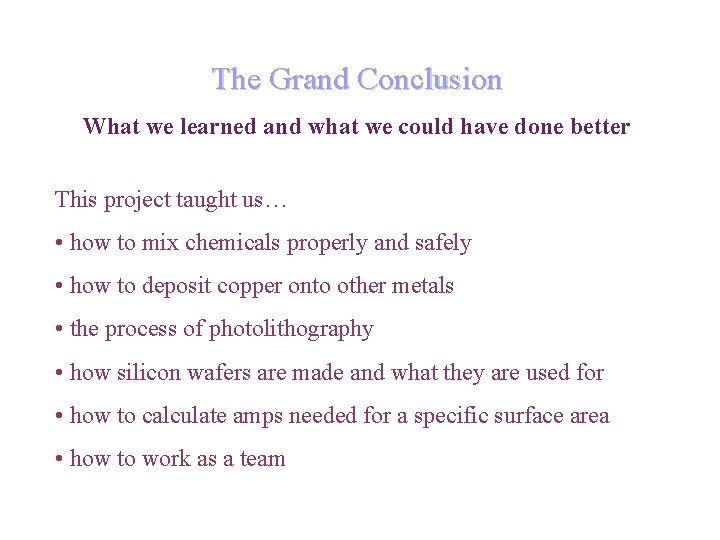 The Grand Conclusion

What we learned and what we could have done better

This project taught us…

• how to mix chemicals properly and safely

• how to deposit copper onto other metals

• the process of photolithography

• how silicon wafers are made and what they are used for

• how to calculate amps needed for a specific surface area

• how to work as a team